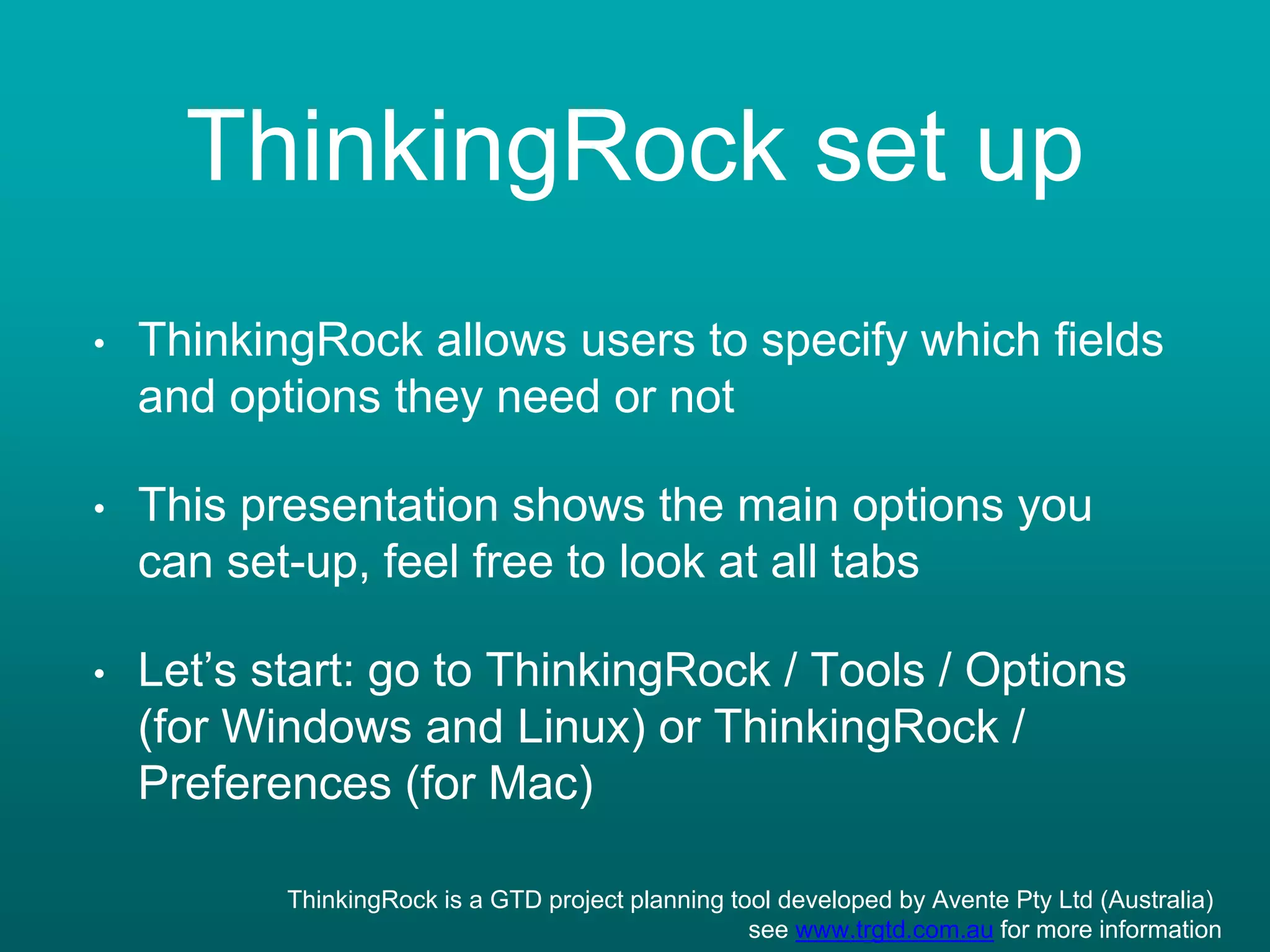 ThinkingRock set up

• ThinkingRock allows users to specify which fields and options they need or not

• This presentation shows the main options you can set-up, feel free to look at all tabs

• Let’s start: go to ThinkingRock / Tools / Options (for Windows and Linux) or ThinkingRock / Preferences (for Mac)

ThinkingRock is a GTD project planning tool developed by Avente Pty Ltd (Australia)
see www.trgtd.com.au for more information